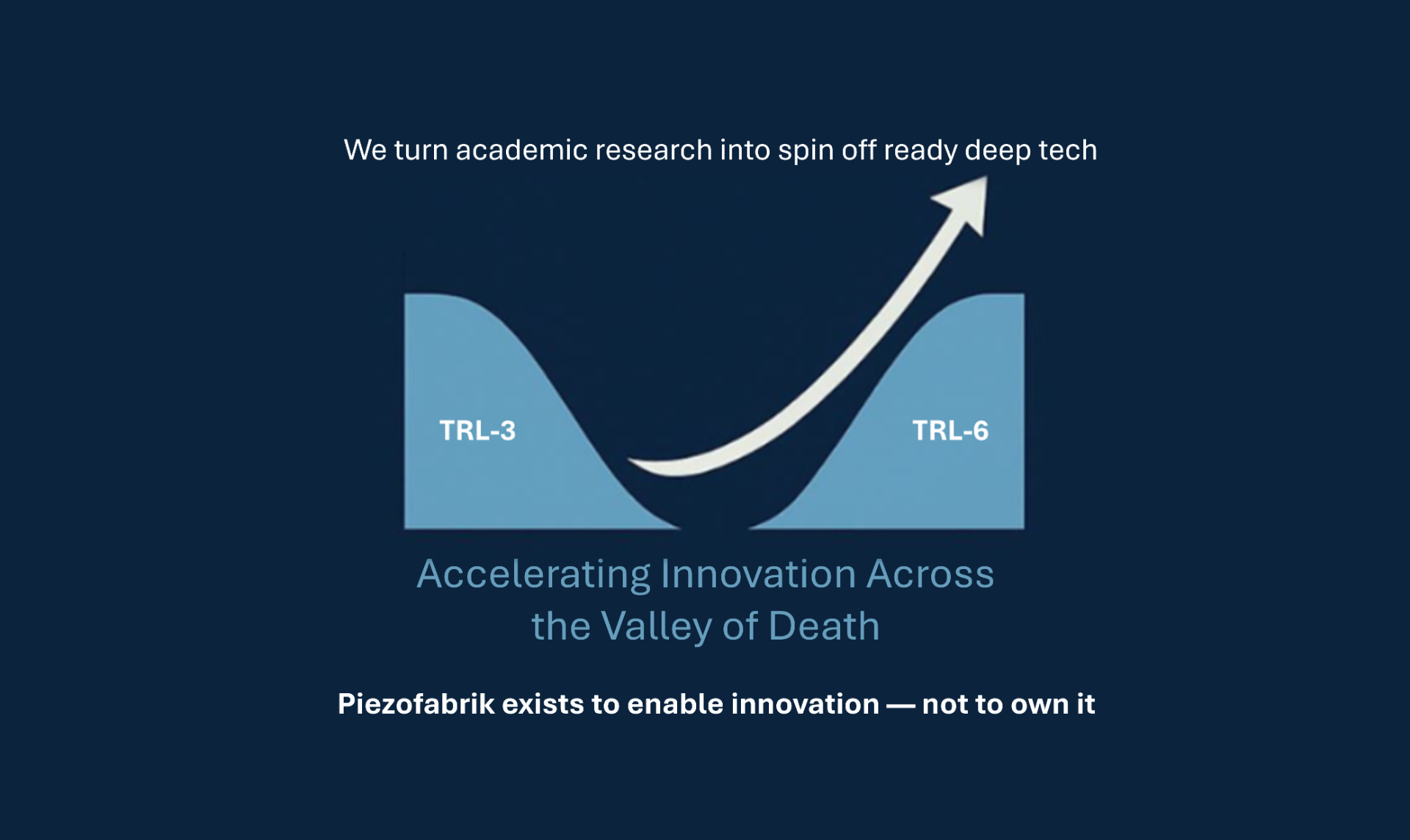 We turn academic research into spin off ready deep tech

TRL-3

TRL-6

Accelerating Innovation Across the Valley of Death

Piezofabrik exists to enable innovation — not to own it